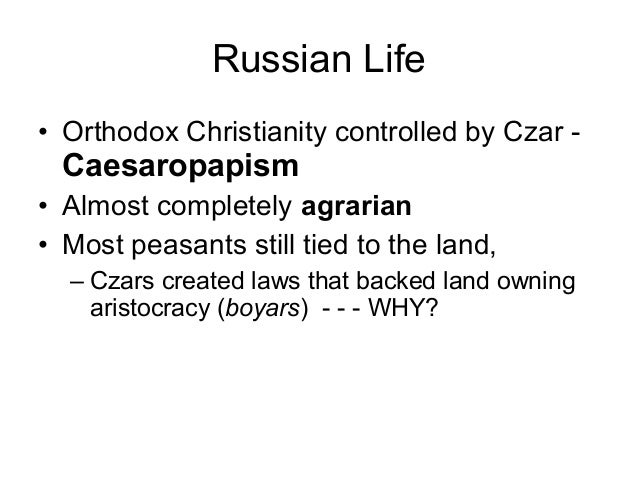 Russian Life

• Orthodox Christianity controlled by Czar - Caesaropapism
• Almost completely agrarian
• Most peasants still tied to the land,
– Czars created laws that backed land owning aristocracy (boyars) - - - WHY?